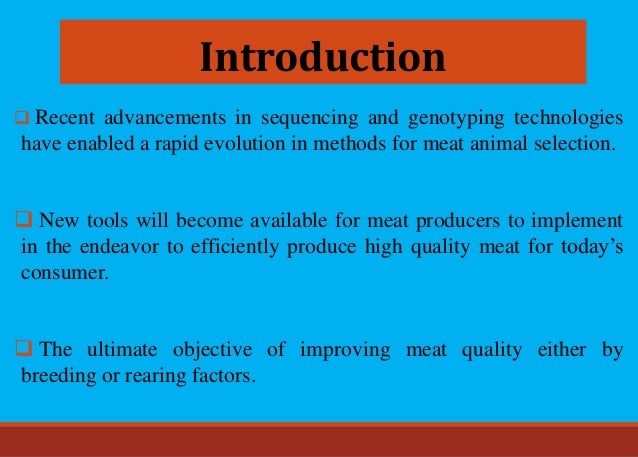 Introduction

❑ Recent advancements in sequencing and genotyping technologies have enabled a rapid evolution in methods for meat animal selection.

❑ New tools will become available for meat producers to implement in the endeavor to efficiently produce high quality meat for today's consumer.

❑ The ultimate objective of improving meat quality either by breeding or rearing factors.